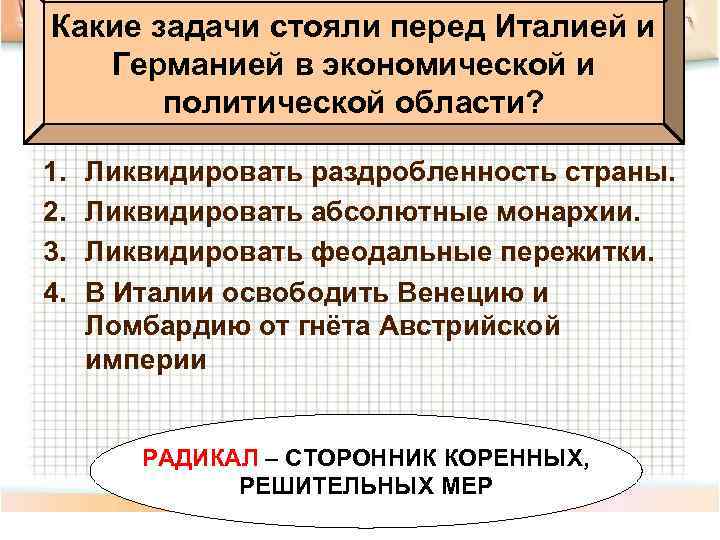 Какие задачи стояли перед Италией и Германией в экономической и политической области?

1. Ликвидировать раздробленность страны.
2. Ликвидировать абсолютные монархии.
3. Ликвидировать феодальные пережитки.
4. В Италии освободить Венецию и Ломбардию от гнёта Австрийской империи

РАДИКАЛ – СТОРОННИК КОРЕННЫХ, РЕШИТЕЛЬНЫХ МЕР